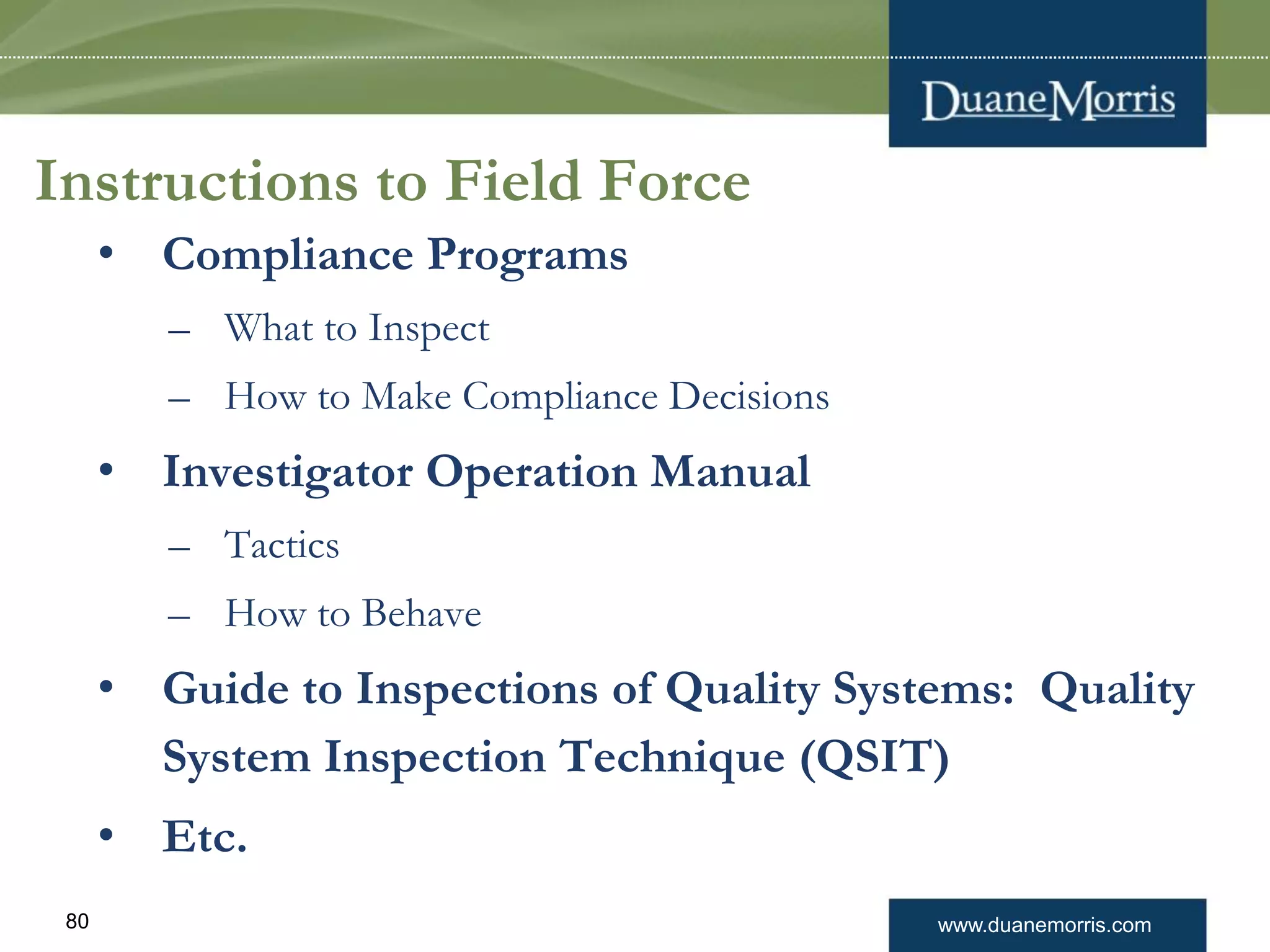 DuaneMorris

Instructions to Field Force

• Compliance Programs
– What to Inspect
– How to Make Compliance Decisions
• Investigator Operation Manual
– Tactics
– How to Behave
• Guide to Inspections of Quality Systems: Quality System Inspection Technique (QSIT)
• Etc.

80

www.duanemorris.com